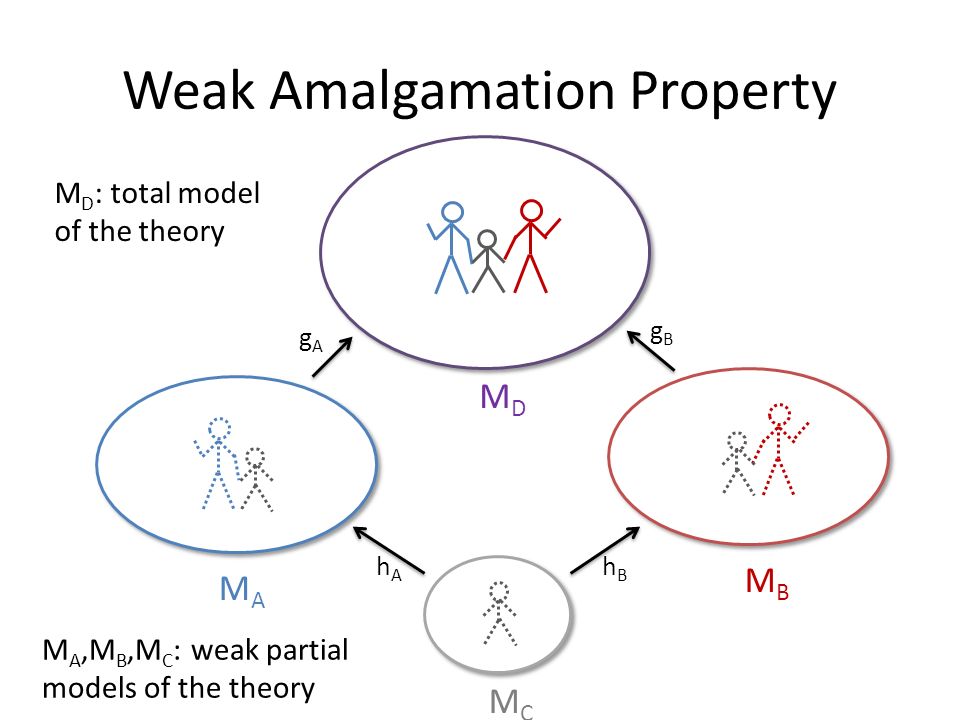 Weak Amalgamation Property

$M_D$: total model of the theory

$g_A$

$g_B$

$M_D$

$M_A$

$h_A$

$h_B$

$M_B$

$M_A$,$M_B$,$M_C$: weak partial models of the theory

$M_C$